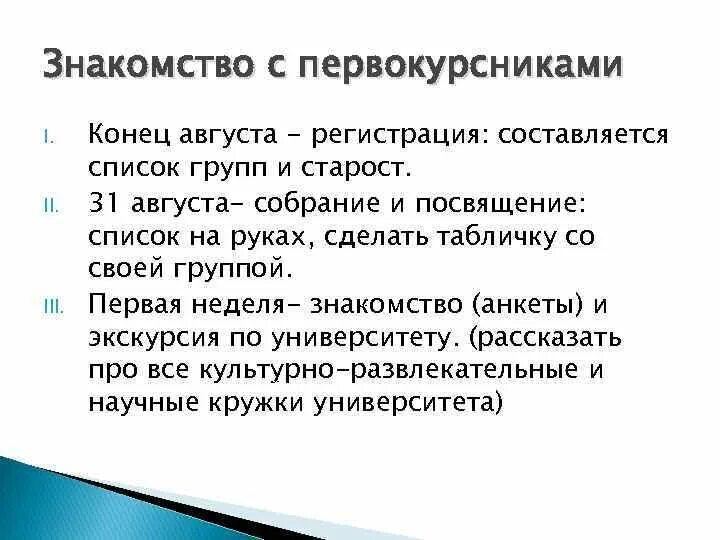 Знакомство с первокурсниками

I. Конец августа - регистрация: составляется список групп и старост.

II. 31 августа- собрание и посвящение: список на руках, сделать табличку со своей группой.

III. Первая неделя- знакомство (анкеты) и экскурсия по университету. (рассказать про все культурно-развлекательные и научные кружки университета)